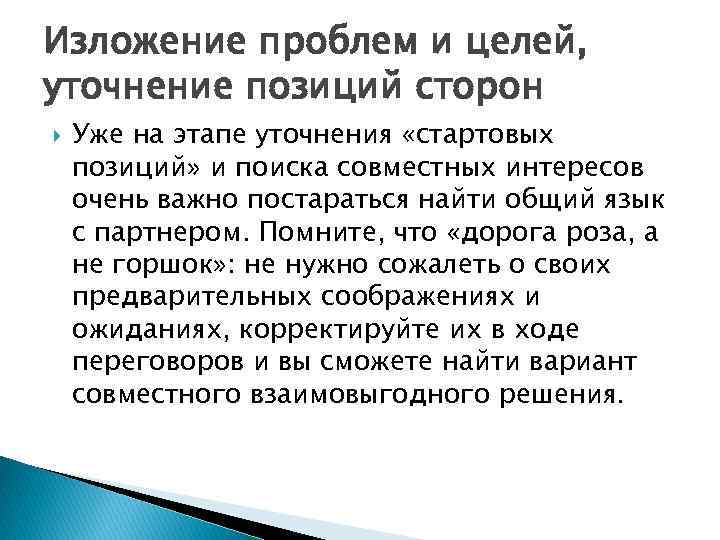 Изложение проблем и целей, уточнение позиций сторон

Уже на этапе уточнения «стартовых позиций» и поиска совместных интересов очень важно постараться найти общий язык с партнером. Помните, что «дорога роза, а не горшок»: не нужно сожалеть о своих предварительных соображениях и ожиданиях, корректируйте их в ходе переговоров и вы сможете найти вариант совместного взаимовыгодного решения.